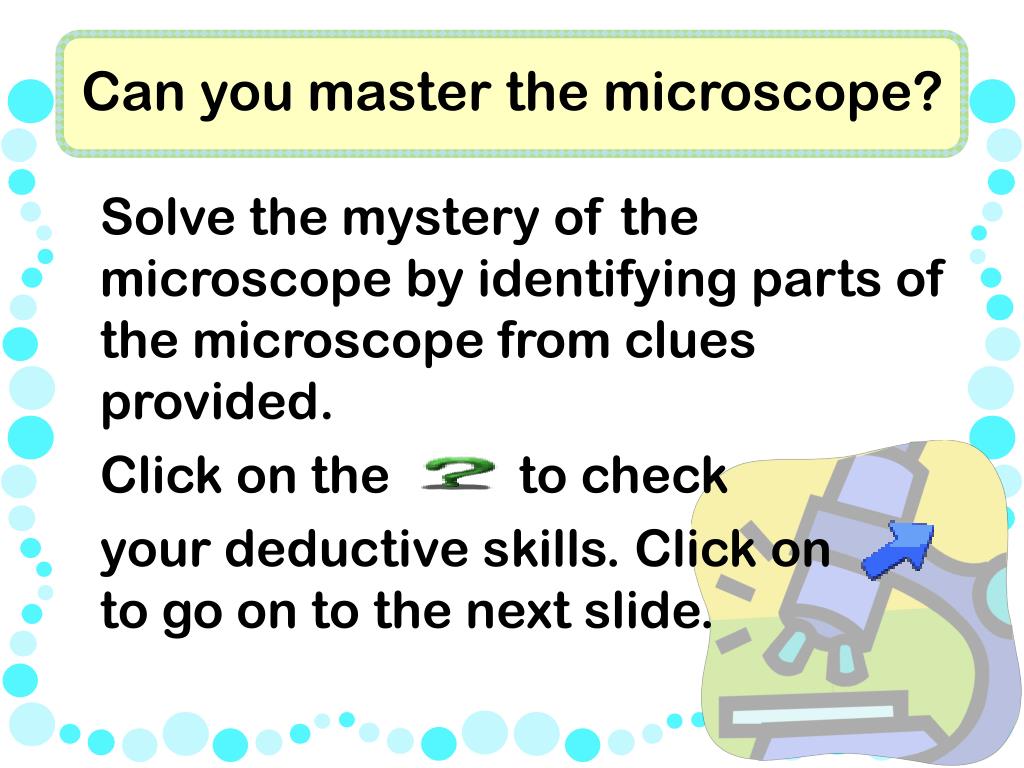 Can you master the microscope?

Solve the mystery of the microscope by identifying parts of the microscope from clues provided.

Click on the ? to check

your deductive skills. Click on to go on to the next slide.